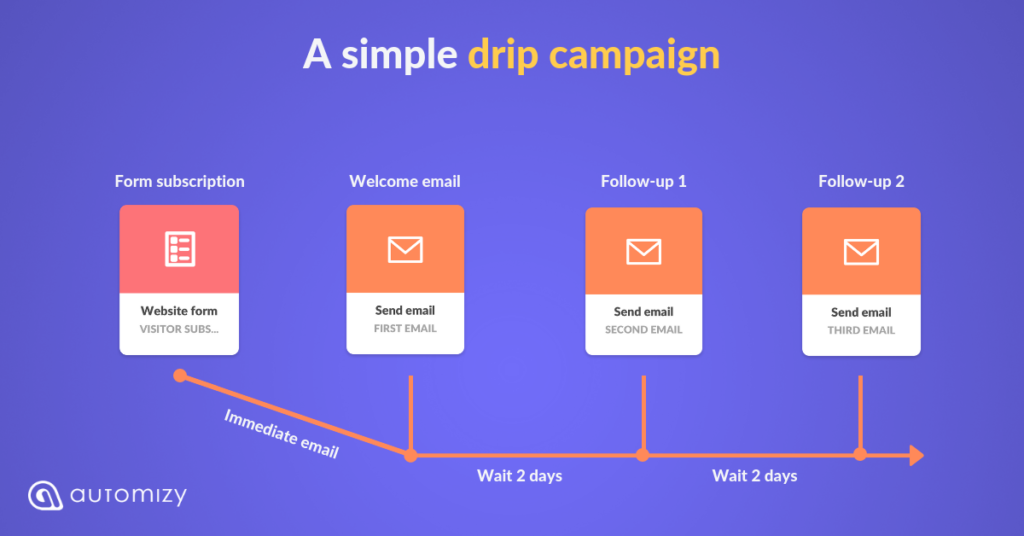 A simple drip campaign

Form subscription

Website form
VISITOR SUBS...

Welcome email

Send email
FIRST EMAIL

Follow-up 1

Send email
SECOND EMAIL

Follow-up 2

Send email
THIRD EMAIL

Immediate email

Wait 2 days

Wait 2 days

automizy